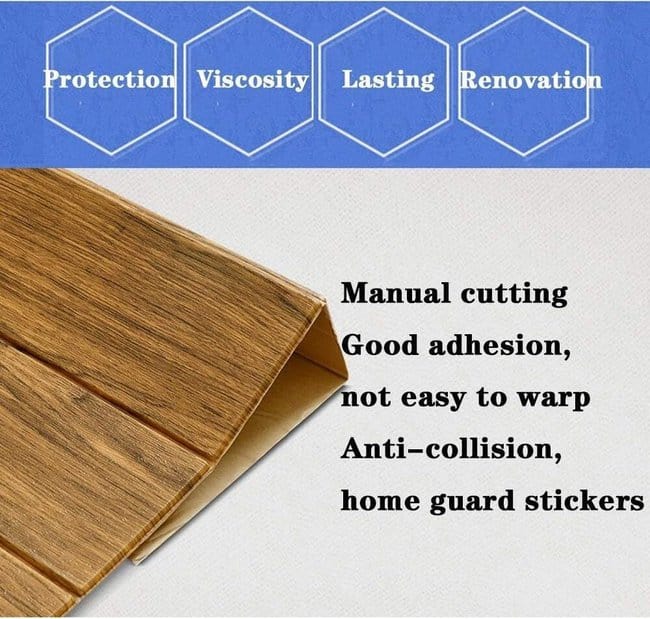 Protection Viscosity Lasting Renovation

Manual cutting
Good adhesion,
not easy to warp
Anti-collision,
home guard stickers